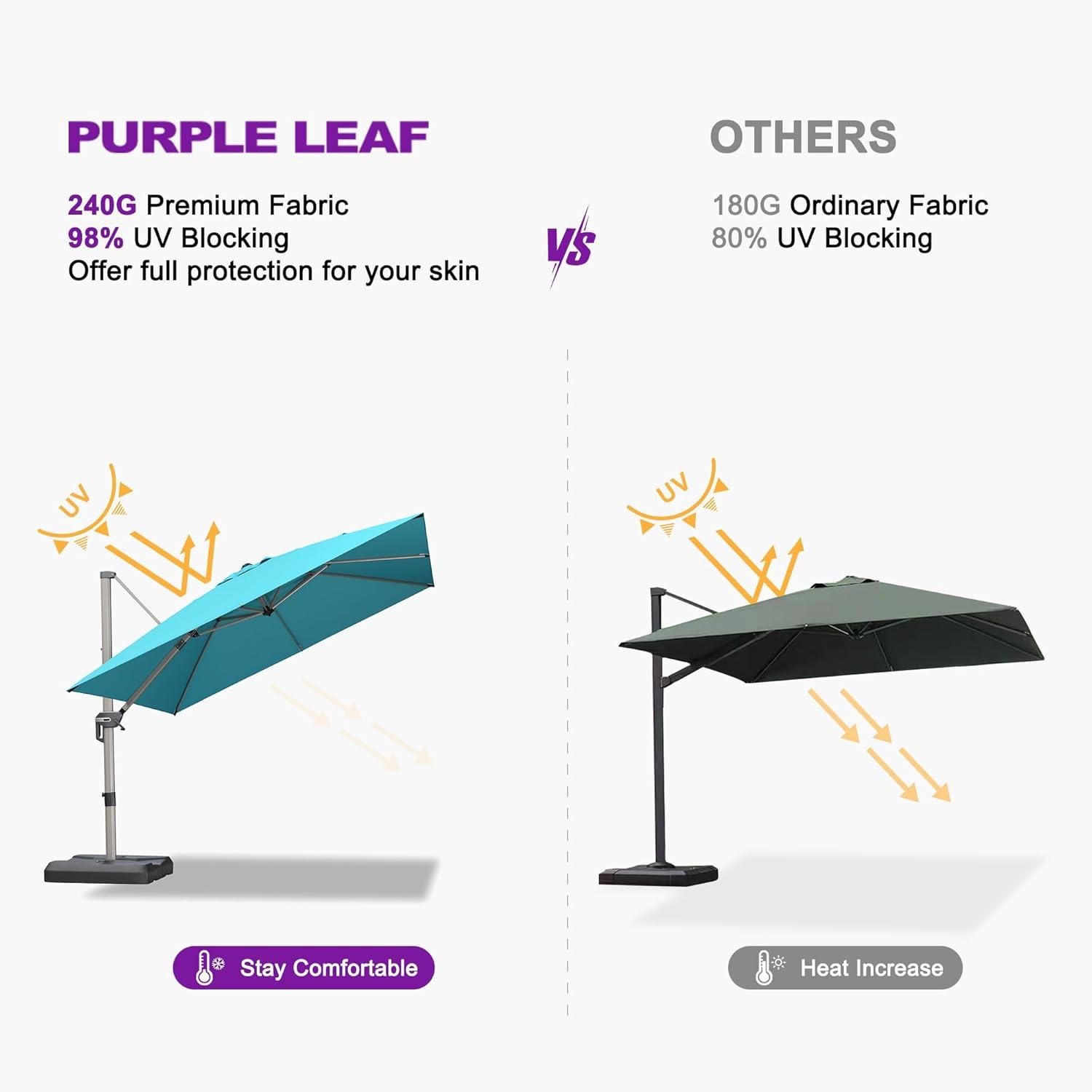 PURPLE LEAF

240G Premium Fabric
98% UV Blocking
Offer full protection for your skin

VS

OTHERS

180G Ordinary Fabric
80% UV Blocking

UV

UV

Stay Comfortable

Heat Increase